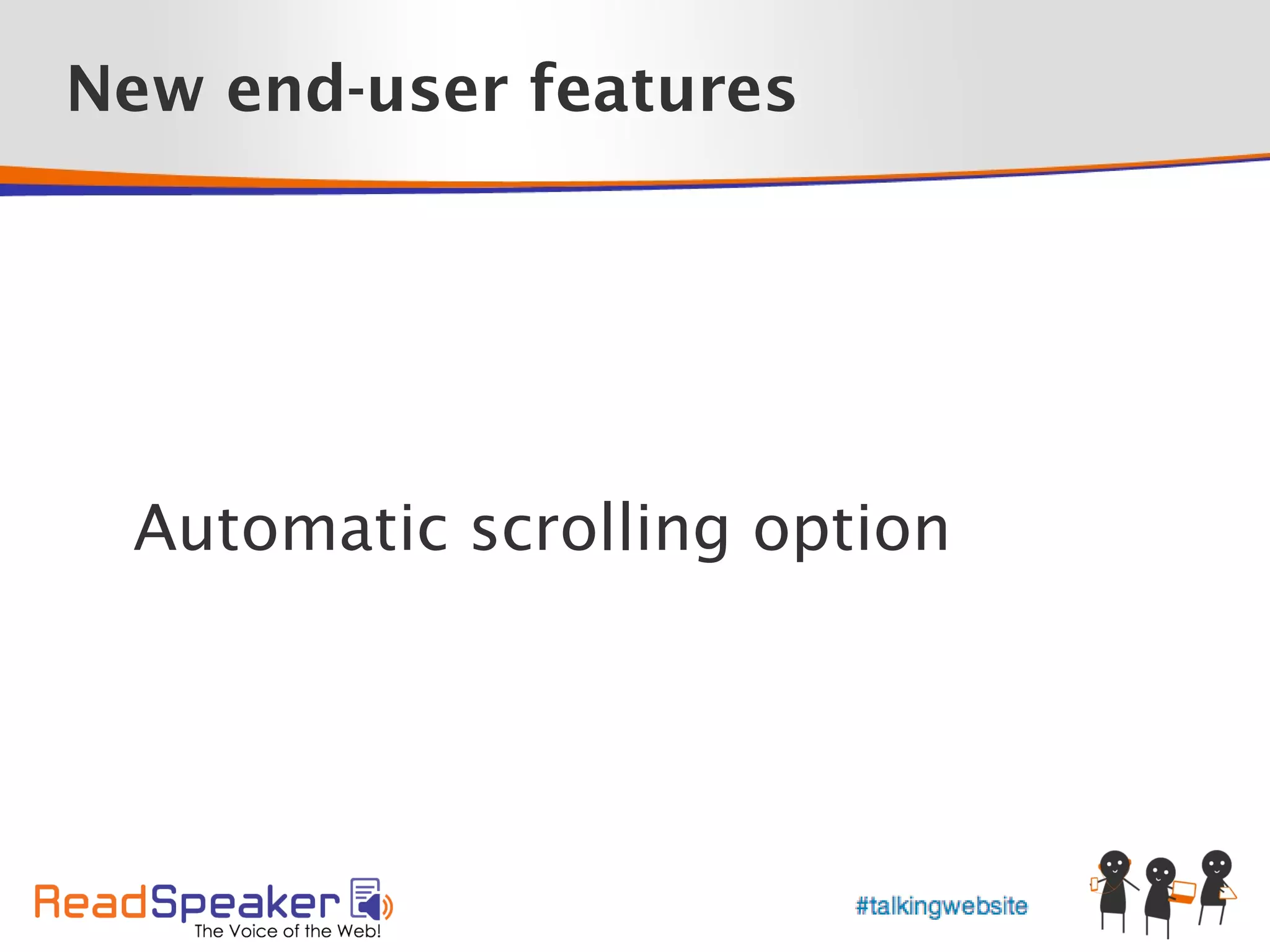 New end-user features

Automatic scrolling option

ReadSpeaker
The Voice of the Web!

#talkingwebsite